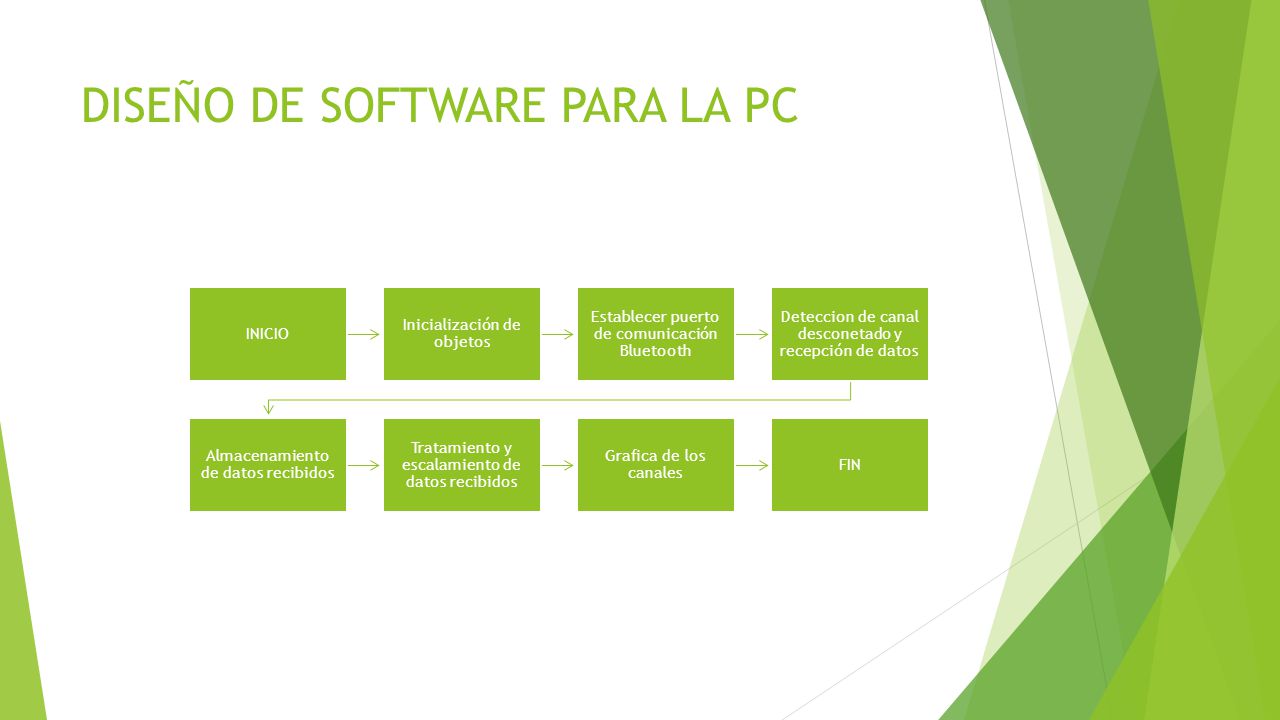 DISEÑO DE SOFTWARE PARA LA PC

INICIO

Inicialización de objetos

Establecer puerto de comunicación Bluetooth

Deteccion de canal desconetado y recepción de datos

Almacenamiento de datos recibidos

Tratamiento y escalamiento de datos recibidos

Grafica de los canales

FIN